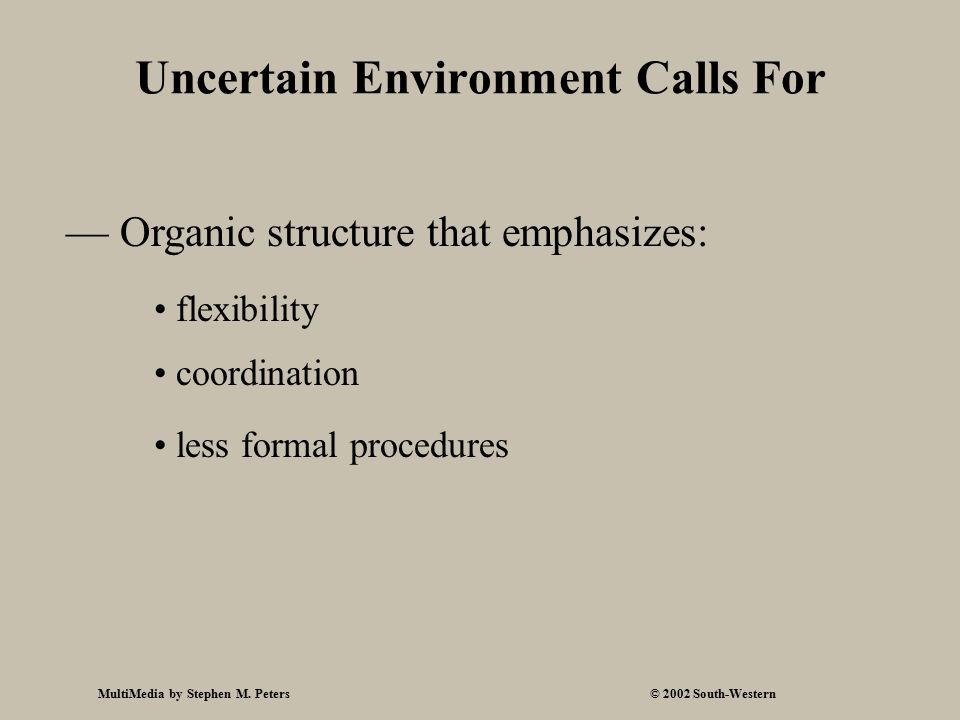 Uncertain Environment Calls For

— Organic structure that emphasizes:

• flexibility

• coordination

• less formal procedures

MultiMedia by Stephen M. Peters

© 2002 South-Western